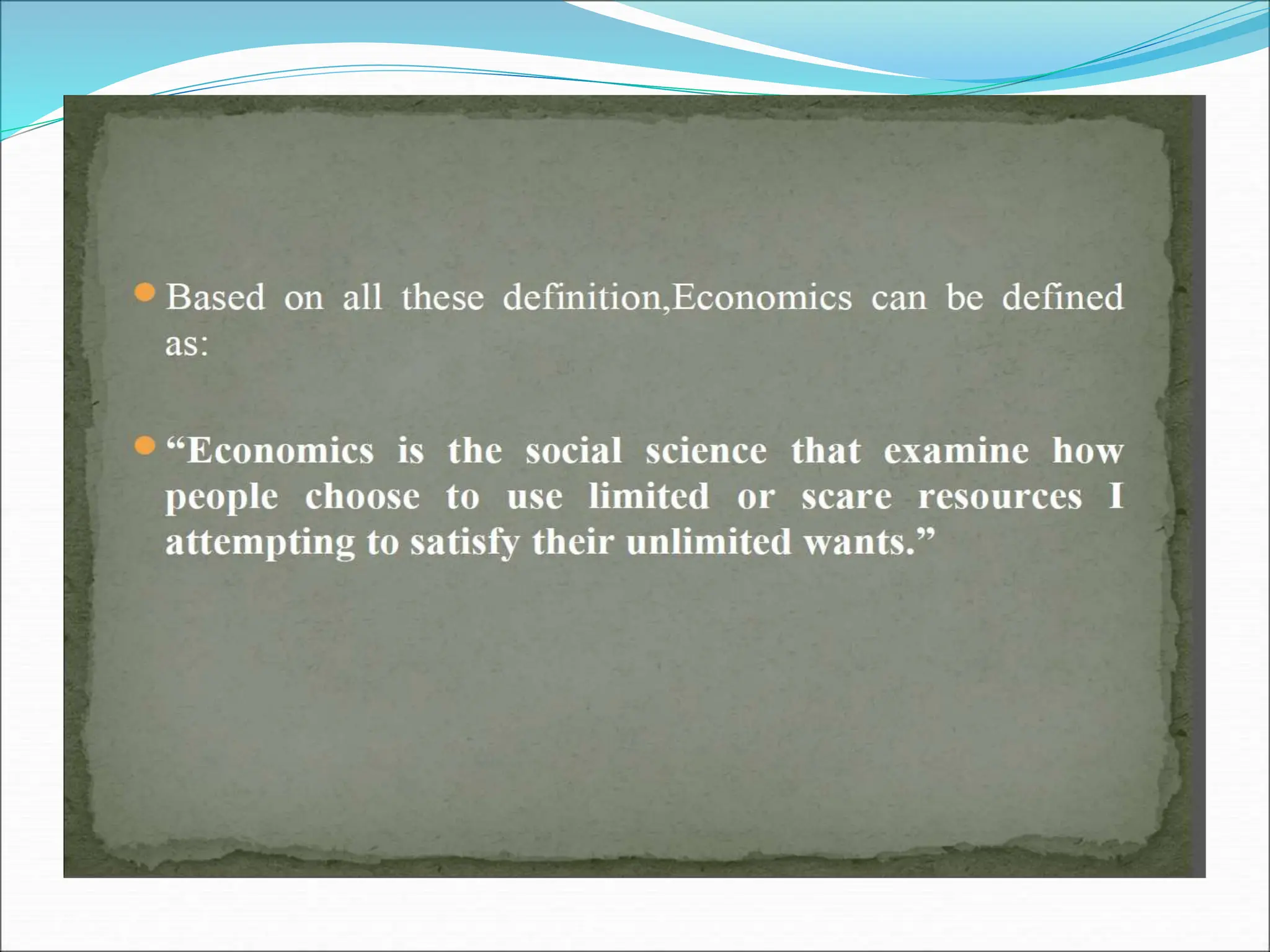 Based on all these definition,Economics can be defined as:

“Economics is the social science that examine how people choose to use limited or scare resources I attempting to satisfy their unlimited wants.”